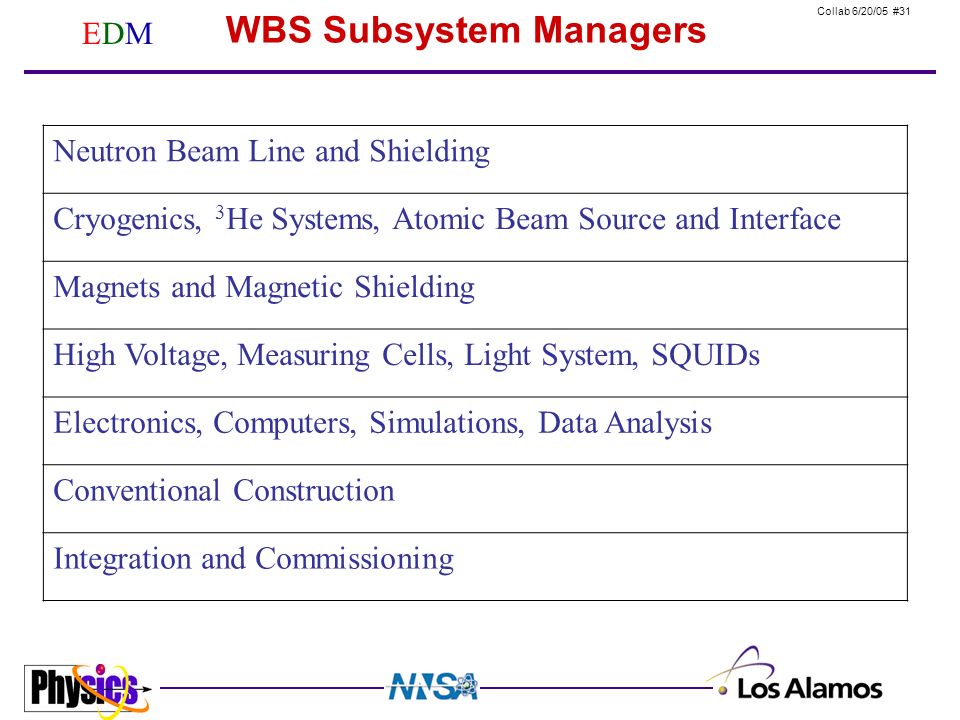 EDM WBS Subsystem Managers

Collab 6/20/05 #31

| Neutron Beam Line and Shielding |
|---|
| Cryogenics, $^3$He Systems, Atomic Beam Source and Interface |
| Magnets and Magnetic Shielding |
| High Voltage, Measuring Cells, Light System, SQUIDs |
| Electronics, Computers, Simulations, Data Analysis |
| Conventional Construction |
| Integration and Commissioning |

Physics

NNSA

Los Alamos